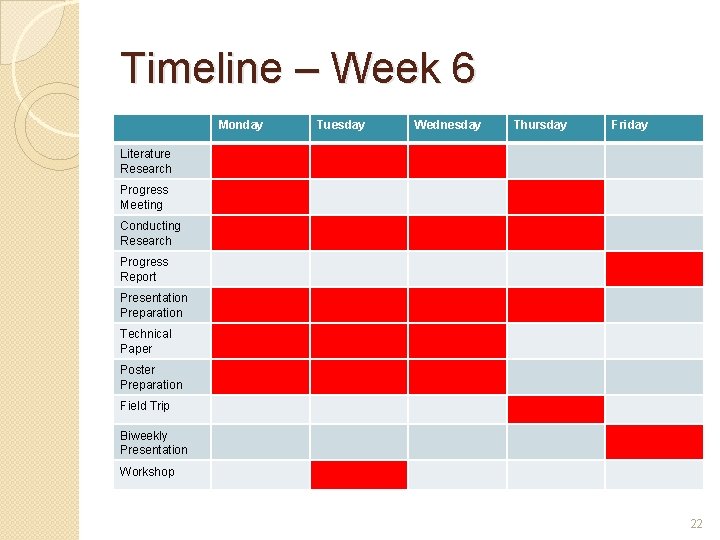 Timeline – Week 6

| | Monday | Tuesday | Wednesday | Thursday | Friday |
|---|---|---|---|---|---|
| Literature Research | | | | | |
| Progress Meeting | | | | | |
| Conducting Research | | | | | |
| Progress Report | | | | | |
| Presentation Preparation | | | | | |
| Technical Paper | | | | | |
| Poster Preparation | | | | | |
| Field Trip | | | | | |
| Biweekly Presentation | | | | | |
| Workshop | | | | | |

22